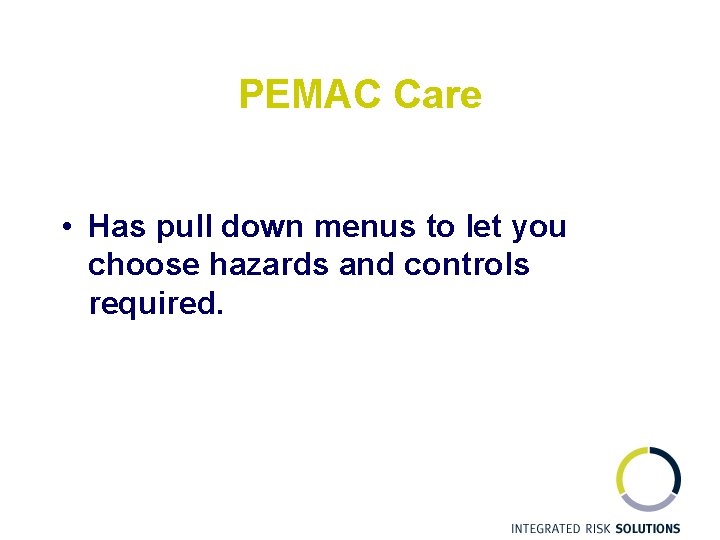 PEMAC Care

• Has pull down menus to let you choose hazards and controls required.

INTEGRATED RISK SOLUTIONS